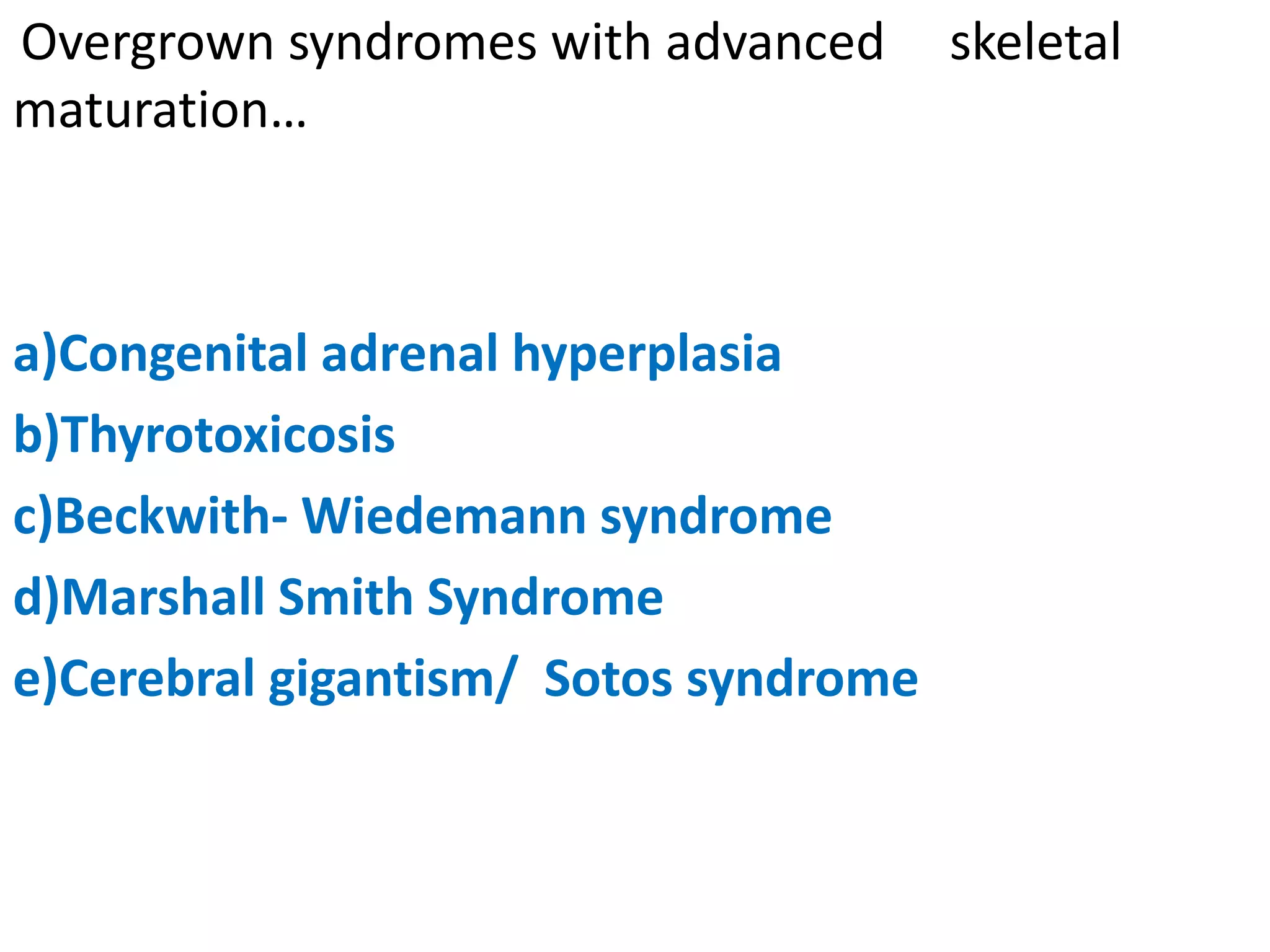 Overgrown syndromes with advanced skeletal maturation…

a)Congenital adrenal hyperplasia
b)Thyrotoxicosis
c)Beckwith- Wiedemann syndrome
d)Marshall Smith Syndrome
e)Cerebral gigantism/ Sotos syndrome